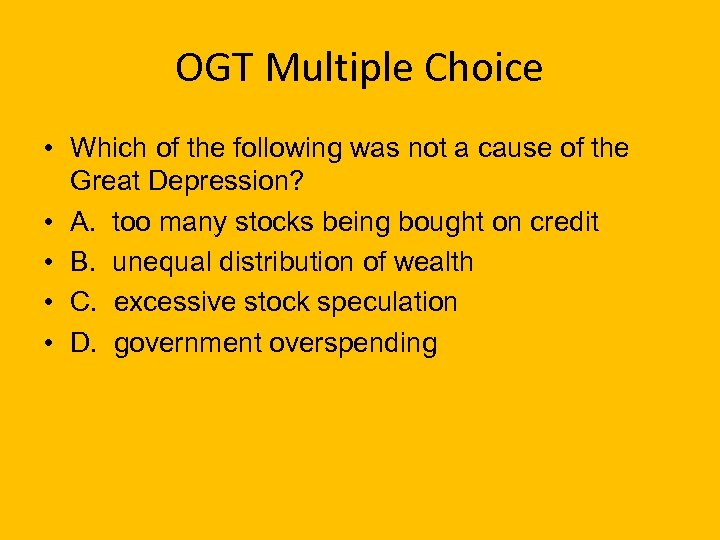 OGT Multiple Choice

• Which of the following was not a cause of the Great Depression?
• A. too many stocks being bought on credit
• B. unequal distribution of wealth
• C. excessive stock speculation
• D. government overspending